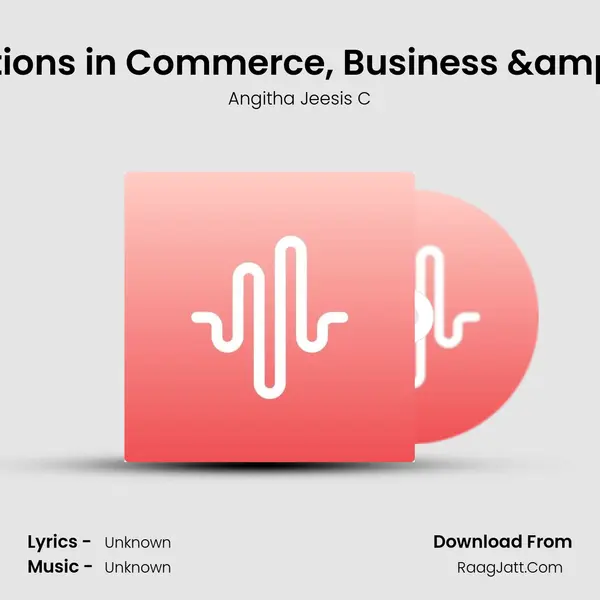 tions in Commerce, Business &amp

Angitha Jeesis C

Lyrics - Unknown
Music - Unknown

Download From
RaagJatt.Com